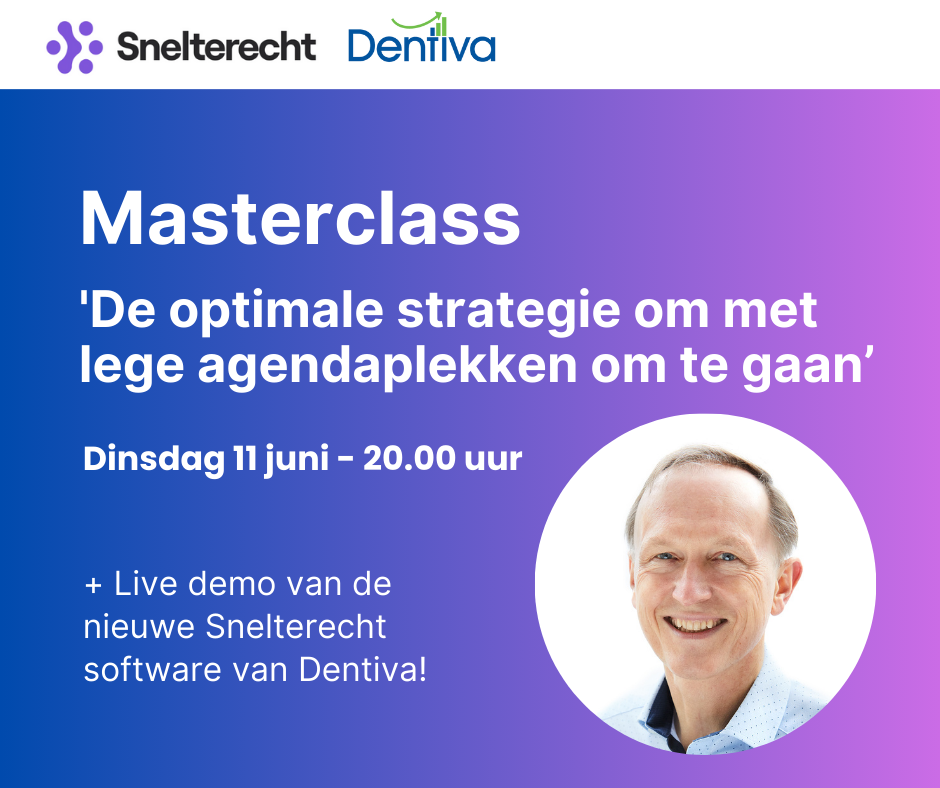 Snelterecht Dentiva

Masterclass

'De optimale strategie om met lege agendaplekken om te gaan’

Dinsdag 11 juni - 20.00 uur

+ Live demo van de nieuwe Snelterecht software van Dentiva!